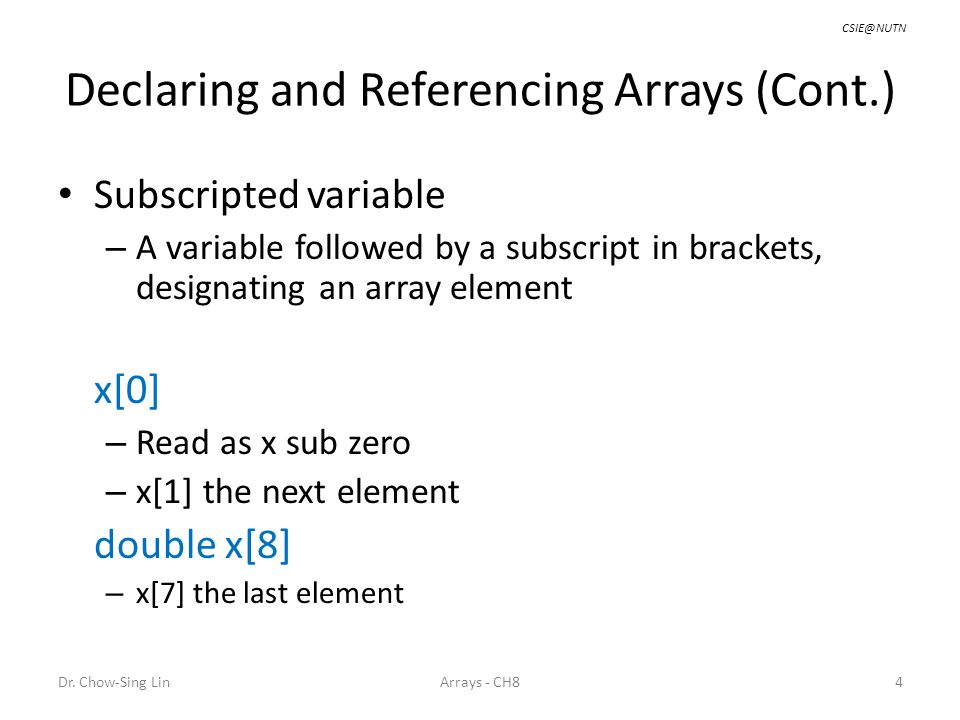 CSIE@NUTN

Declaring and Referencing Arrays (Cont.)

• Subscripted variable
– A variable followed by a subscript in brackets, designating an array element

x[0]
– Read as x sub zero
– x[1] the next element

double x[8]
– x[7] the last element

Dr. Chow-Sing Lin
Arrays - CH8
4